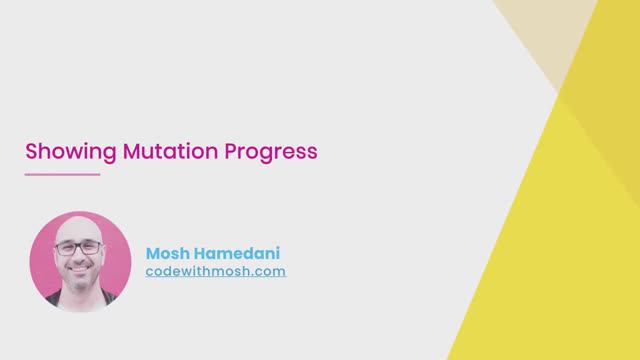 Showing Mutation Progress

Mosh Hamedani
codewithmosh.com